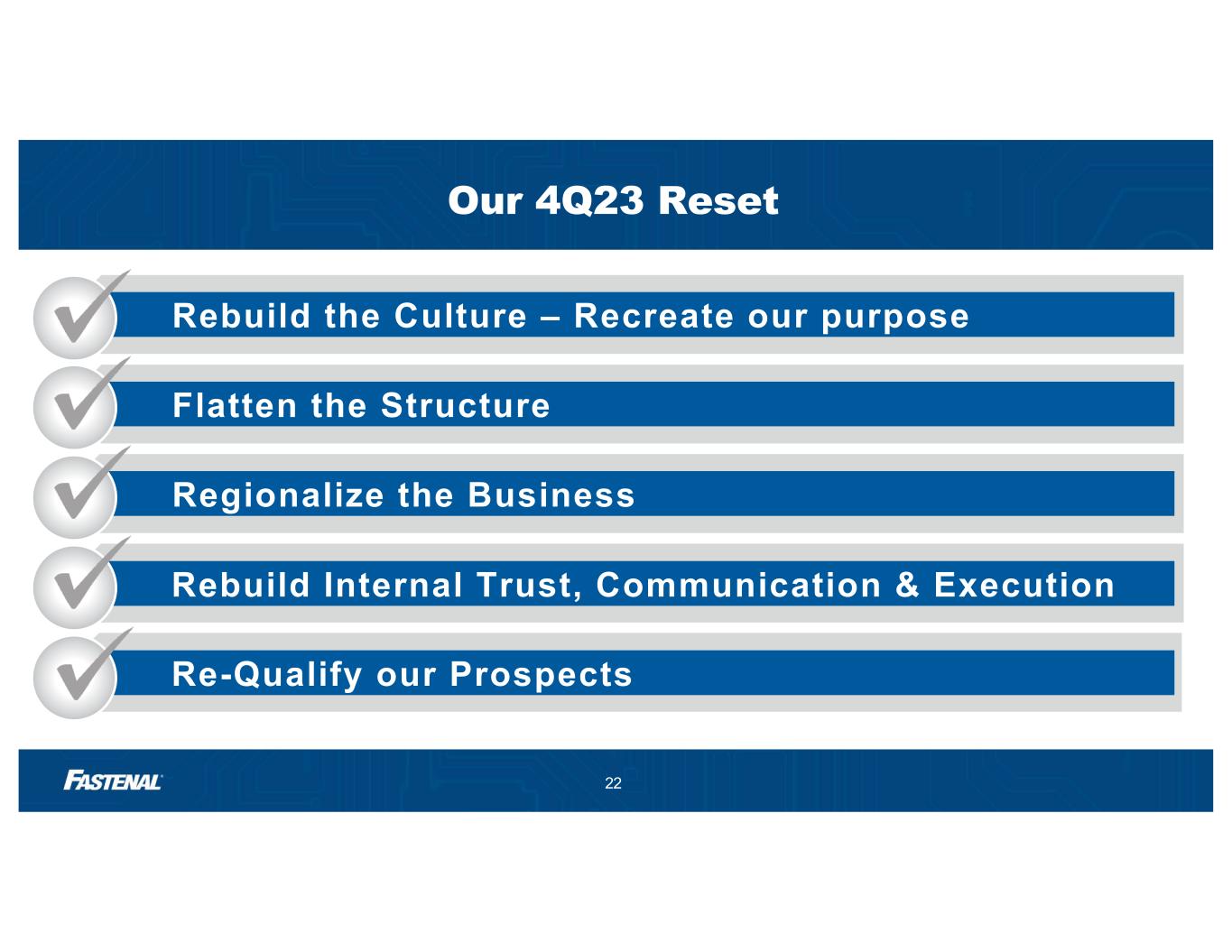 Our 4Q23 Reset

Rebuild the Culture – Recreate our purpose

Flatten the Structure

Regionalize the Business

Rebuild Internal Trust, Communication & Execution

Re-Qualify our Prospects

FASTENAL

22